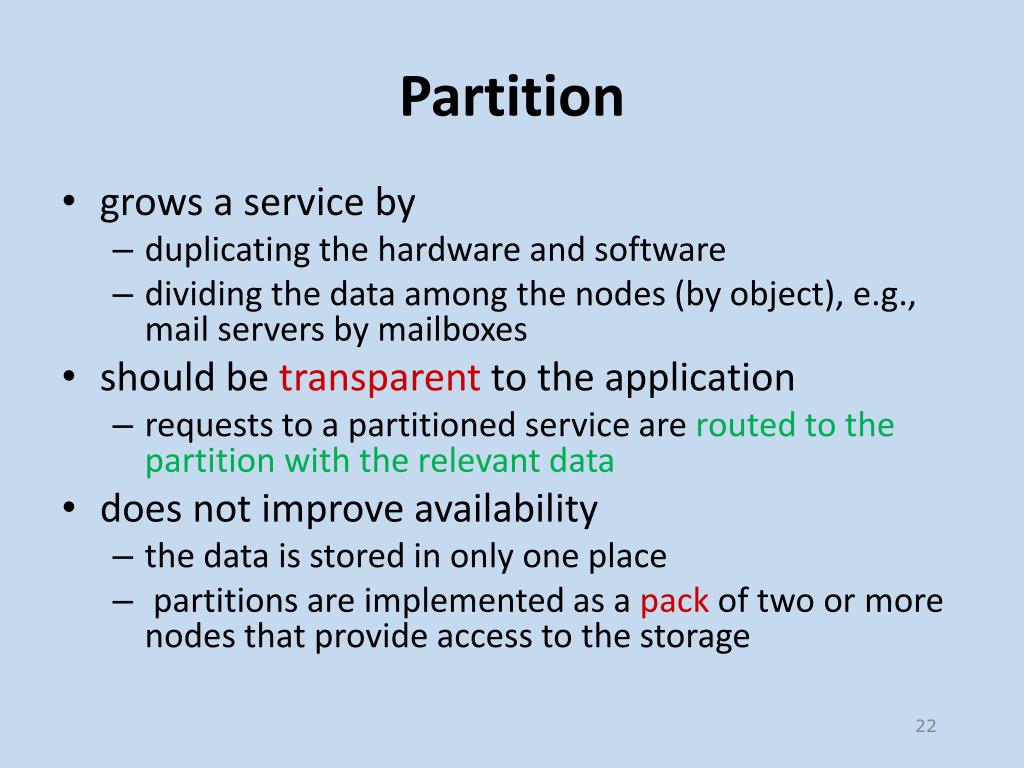 Partition

• grows a service by
– duplicating the hardware and software
– dividing the data among the nodes (by object), e.g., mail servers by mailboxes
• should be transparent to the application
– requests to a partitioned service are routed to the partition with the relevant data
• does not improve availability
– the data is stored in only one place
– partitions are implemented as a pack of two or more nodes that provide access to the storage

22